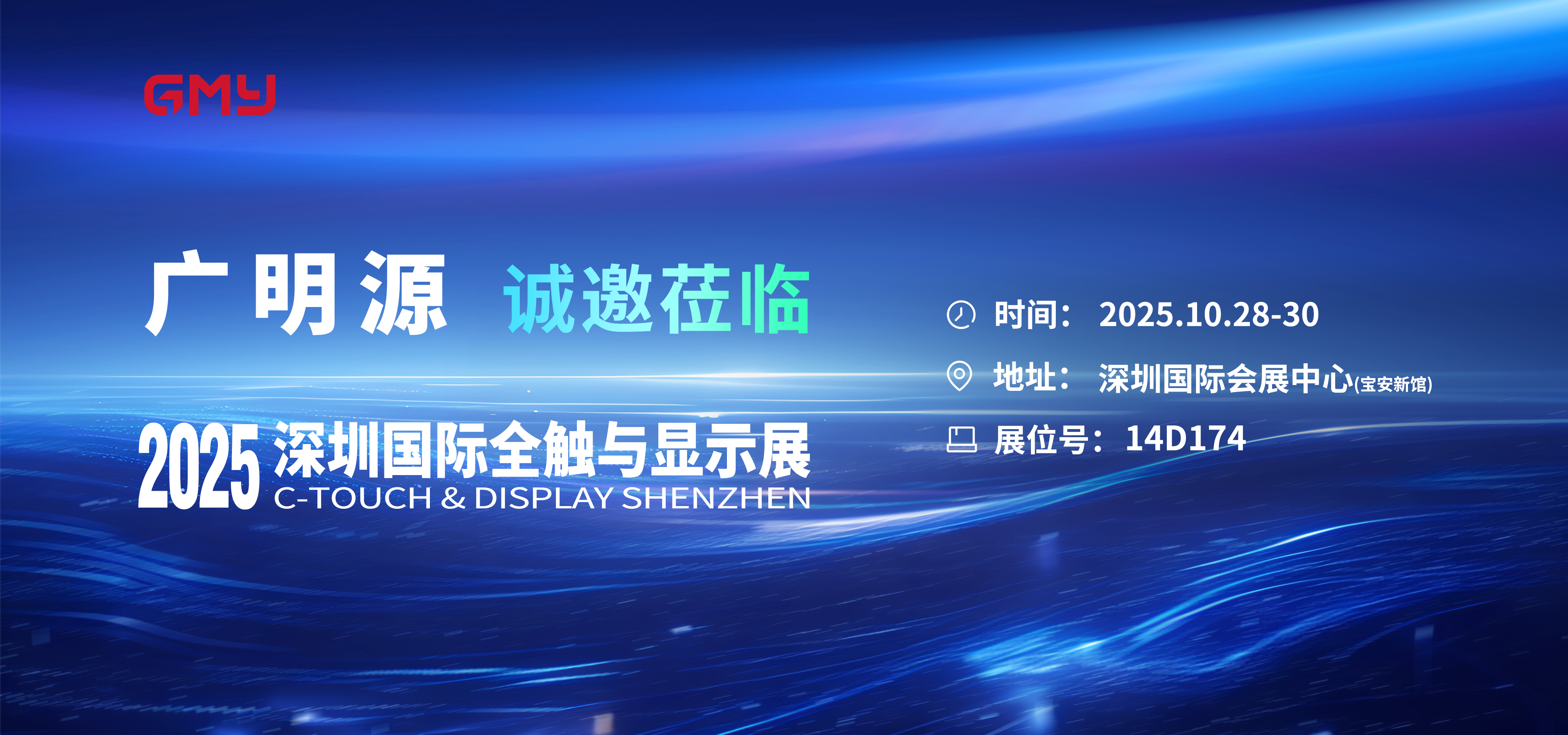 GMY

广明源 诚邀莅临

2025 深圳国际全触与显示展
C-TOUCH & DISPLAY SHENZHEN

时间： 2025.10.28-30

地址： 深圳国际会展中心(宝安新馆)

展位号： 14D174